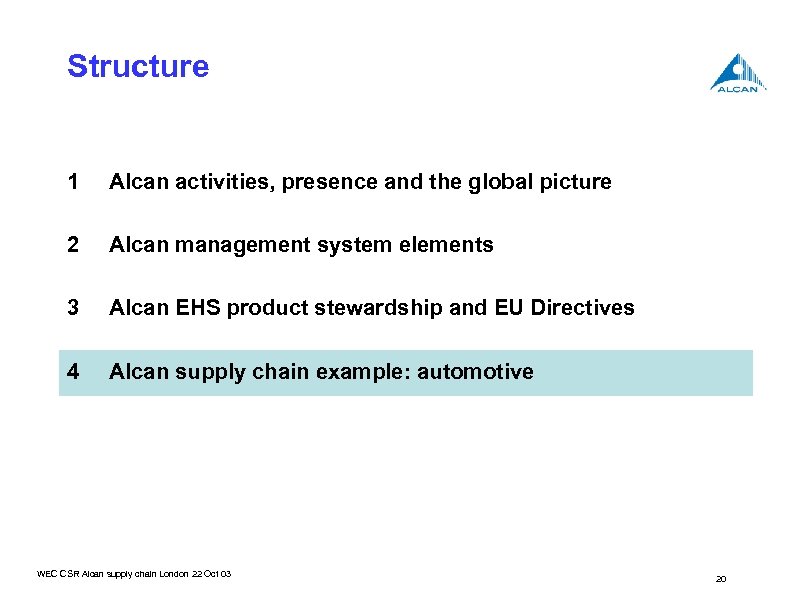 Structure

ALCAN

1 Alcan activities, presence and the global picture

2 Alcan management system elements

3 Alcan EHS product stewardship and EU Directives

4 Alcan supply chain example: automotive

WEC CSR Alcan supply chain London 22 Oct 03

20